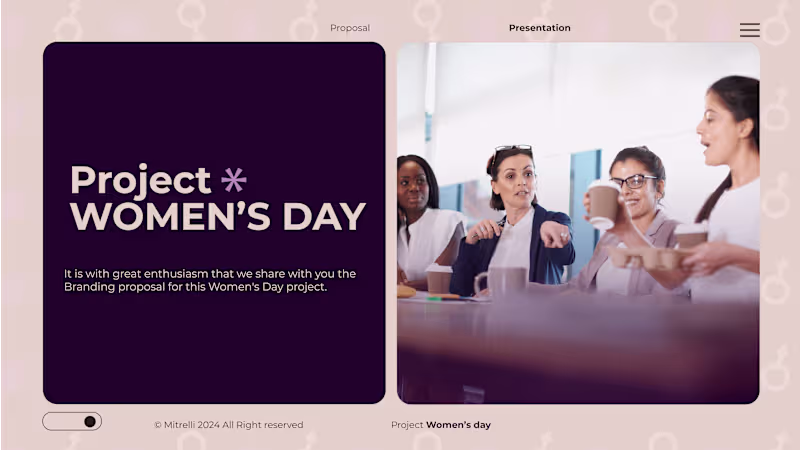 Proposal

Presentation

Project *
WOMEN'S DAY

It is with great enthusiasm that we share with you the Branding proposal for this Women's Day project.

© Mitrelli 2024 All Right reserved

Project Women's day